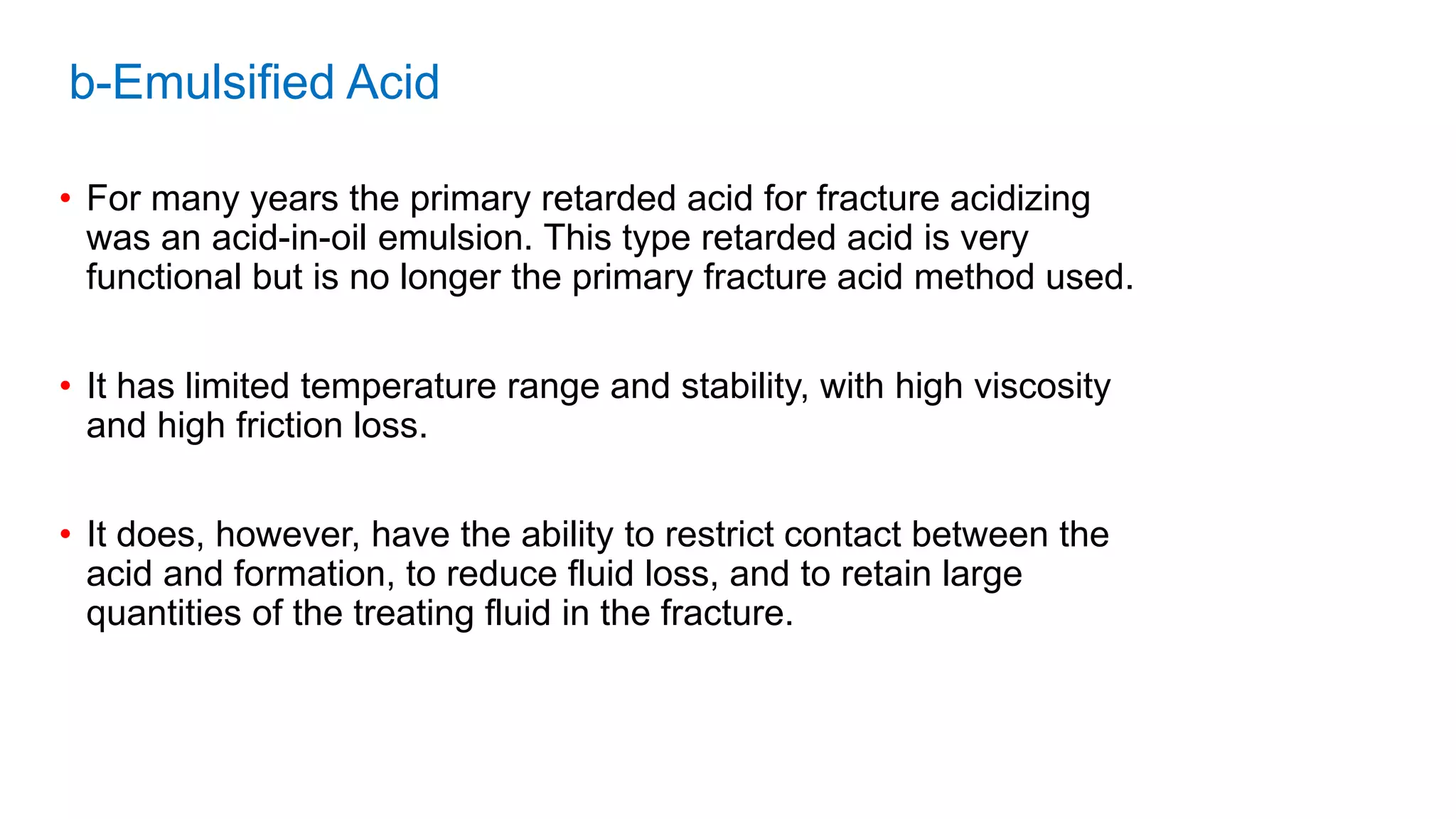 b-Emulsified Acid

• For many years the primary retarded acid for fracture acidizing was an acid-in-oil emulsion. This type retarded acid is very functional but is no longer the primary fracture acid method used.

• It has limited temperature range and stability, with high viscosity and high friction loss.

• It does, however, have the ability to restrict contact between the acid and formation, to reduce fluid loss, and to retain large quantities of the treating fluid in the fracture.